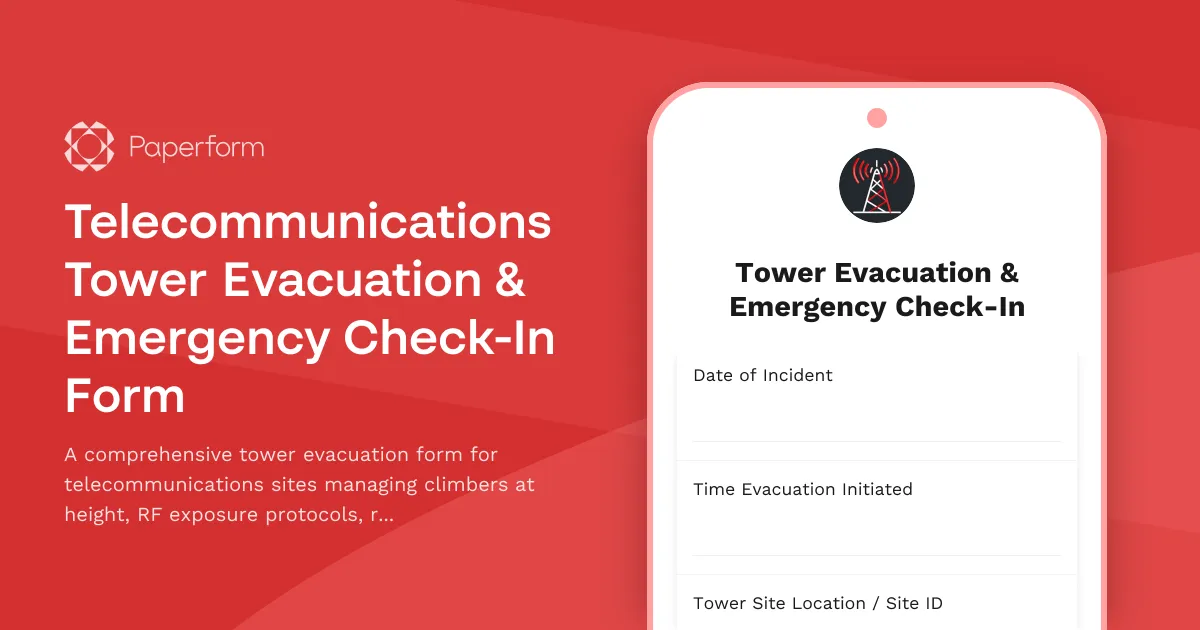 Paperform

Telecommunications Tower Evacuation & Emergency Check-In Form

A comprehensive tower evacuation form for telecommunications sites managing climbers at height, RF exposure protocols, r...

Tower Evacuation & Emergency Check-In

Date of Incident

Time Evacuation Initiated

Tower Site Location / Site ID